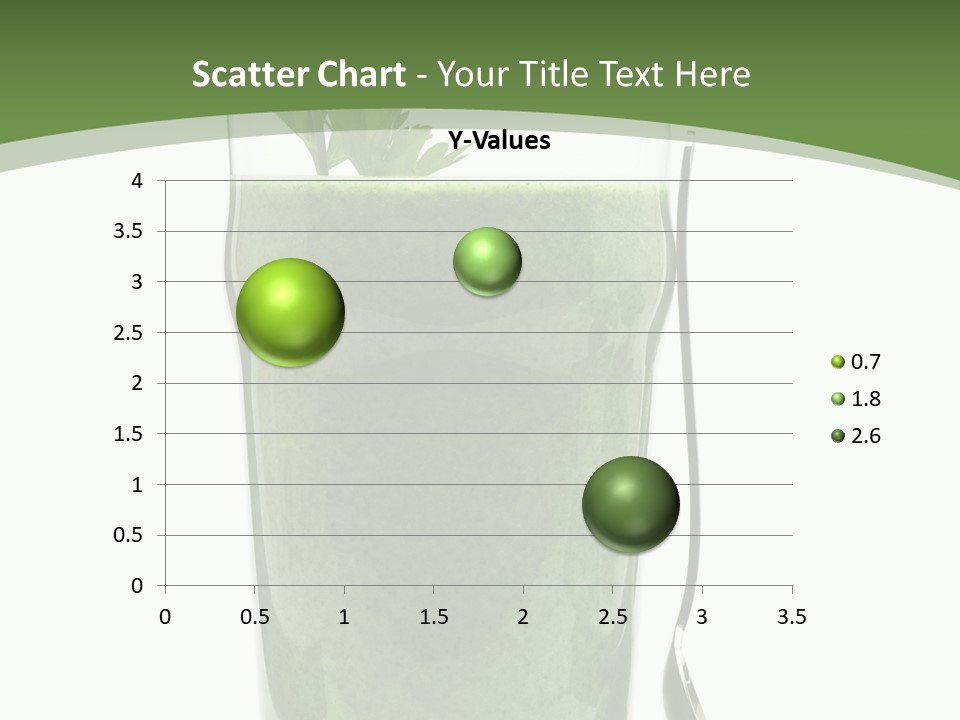 Scatter Chart - Your Title Text Here

Y-Values

4
3.5
3
2.5
2
1.5
1
0.5
0

0 0.5 1 1.5 2 2.5 3 3.5

0.7
1.8
2.6